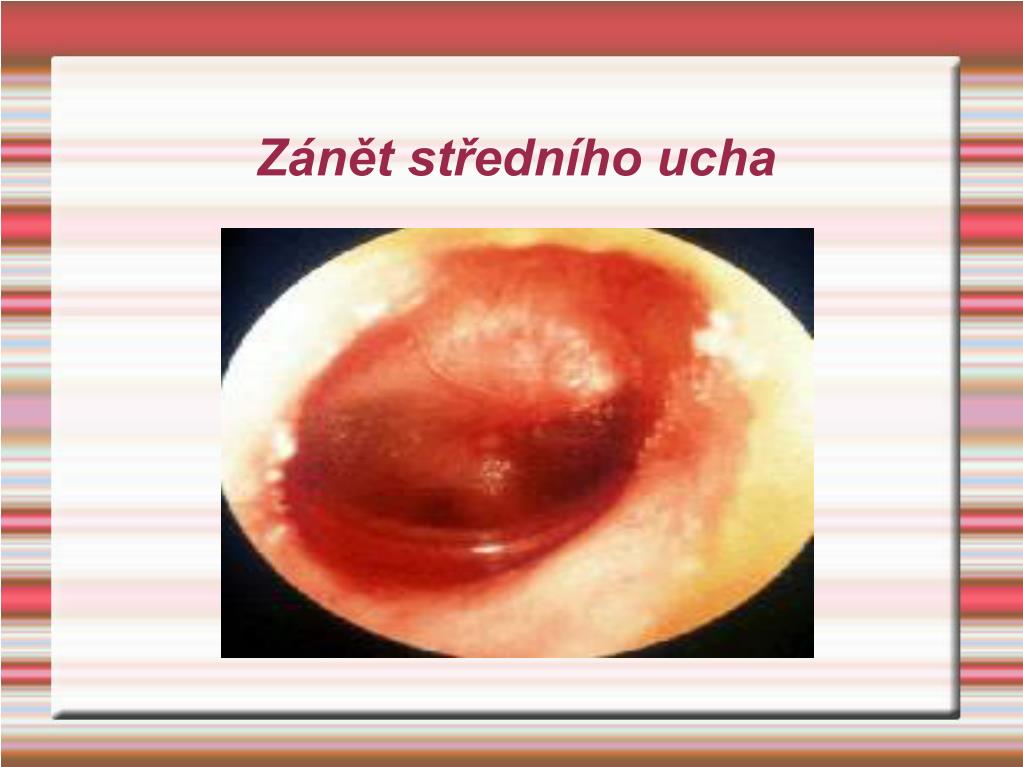 Zánět středního ucha